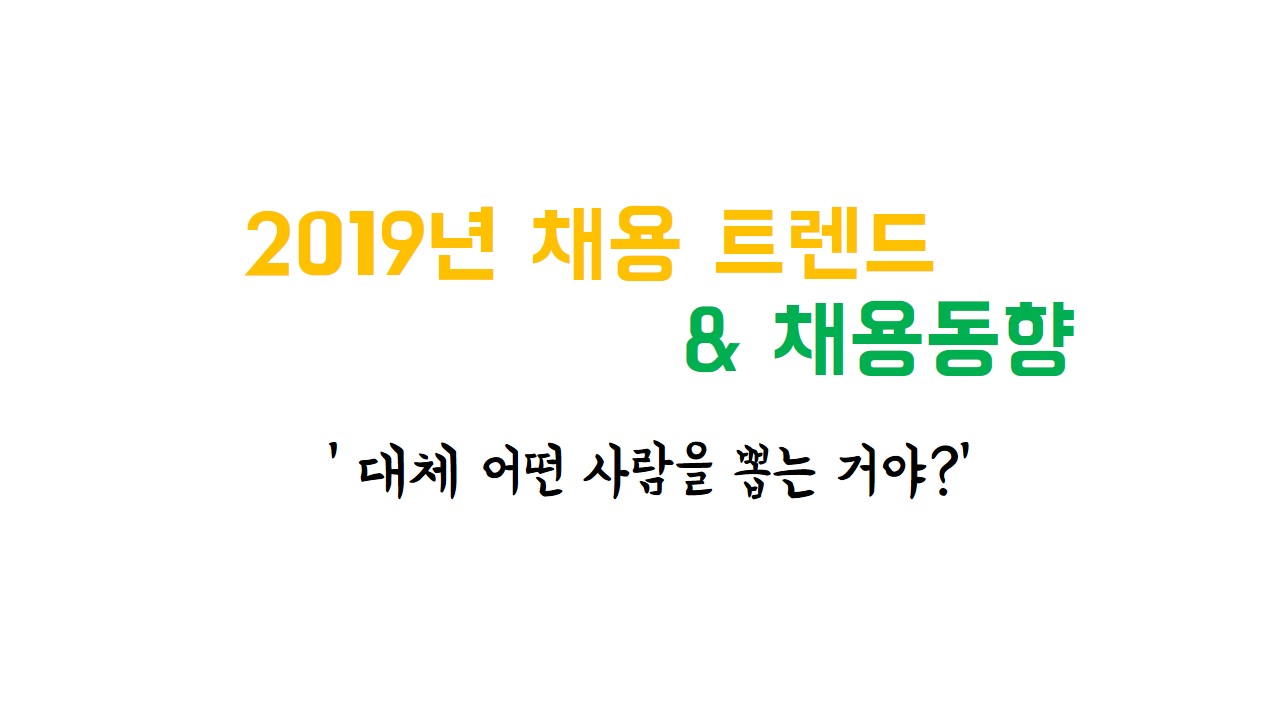 2019년 채용 트렌드
& 채용동향

' 대체 어떤 사람을 뽑는 거야?'